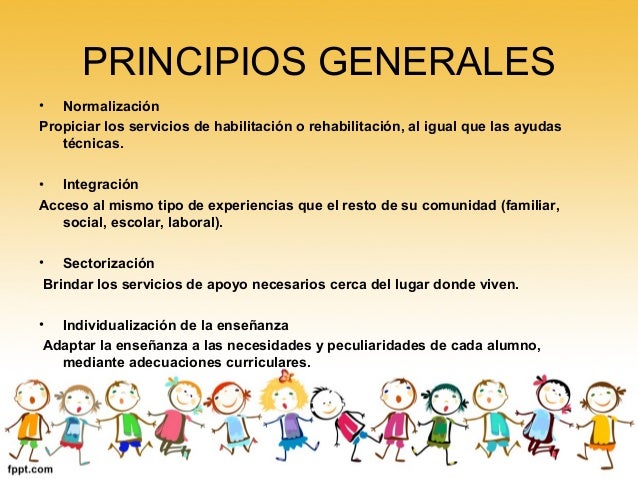 PRINCIPIOS GENERALES

• Normalización

Propiciar los servicios de habilitación o rehabilitación, al igual que las ayudas técnicas.

• Integración

Acceso al mismo tipo de experiencias que el resto de su comunidad (familiar, social, escolar, laboral).

• Sectorización

Brindar los servicios de apoyo necesarios cerca del lugar donde viven.

• Individualización de la enseñanza

Adaptar la enseñanza a las necesidades y peculiaridades de cada alumno, mediante adecuaciones curriculares.

fppt.com